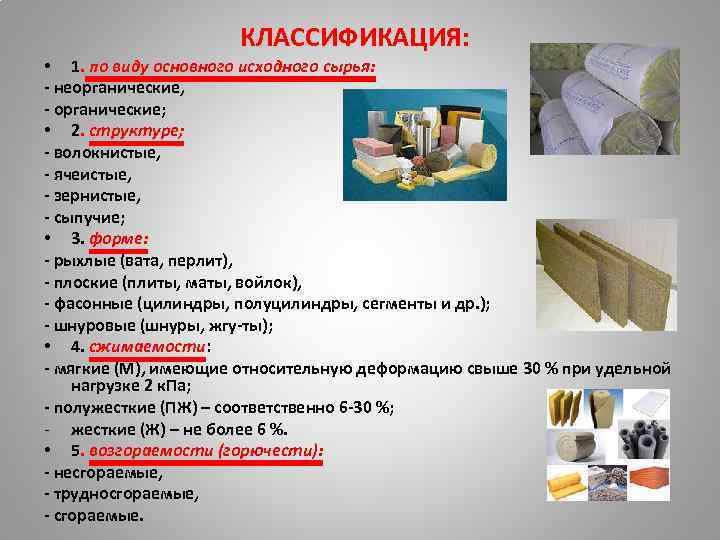 КЛАССИФИКАЦИЯ:

• 1. по виду основного исходного сырья:
- неорганические,
- органические;
• 2. структуре;
- волокнистые,
- ячеистые,
- зернистые,
- сыпучие;
• 3. форме:
- рыхлые (вата, перлит),
- плоские (плиты, маты, войлок),
- фасонные (цилиндры, полуцилиндры, сегменты и др.);
- шнуровые (шнуры, жгу-ты);
• 4. сжимаемости:
- мягкие (М), имеющие относительную деформацию свыше 30 % при удельной нагрузке 2 кПа;
- полужесткие (ПЖ) – соответственно 6-30 %;
- жесткие (Ж) – не более 6 %.
• 5. возгораемости (горючести):
- несгораемые,
- трудносгораемые,
- сгораемые.